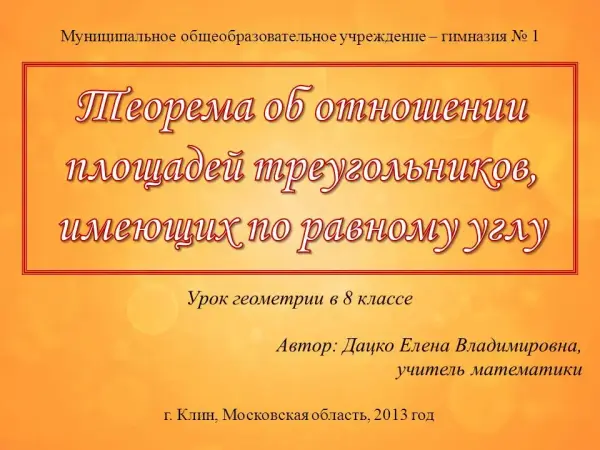 Муниципальное общеобразовательное учреждение – гимназия № 1

Теорема об отношении площадей треугольников, имеющих по равному углу

Урок геометрии в 8 классе

Автор: Дацко Елена Владимировна, учитель математики

г. Клин, Московская область, 2013 год